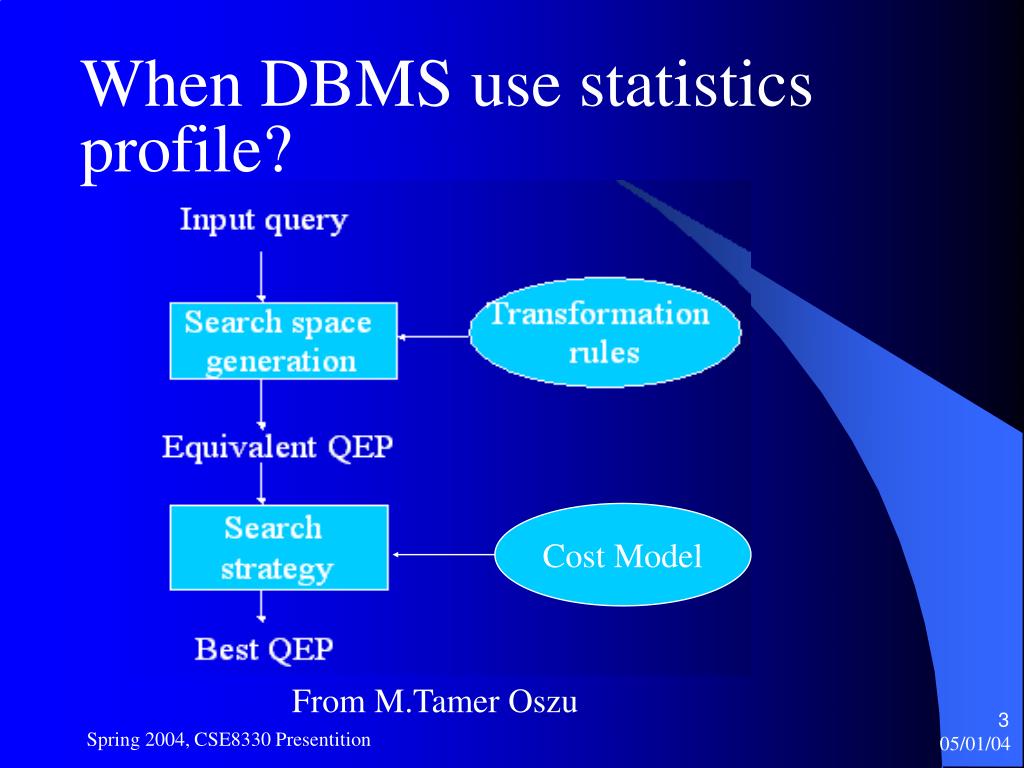 When DBMS use statistics profile?

Input query

Search space generation

Transformation rules

Equivalent QEP

Search strategy

Cost Model

Best QEP

From M.Tamer Oszu

Spring 2004, CSE8330 Presentition

3

05/01/04